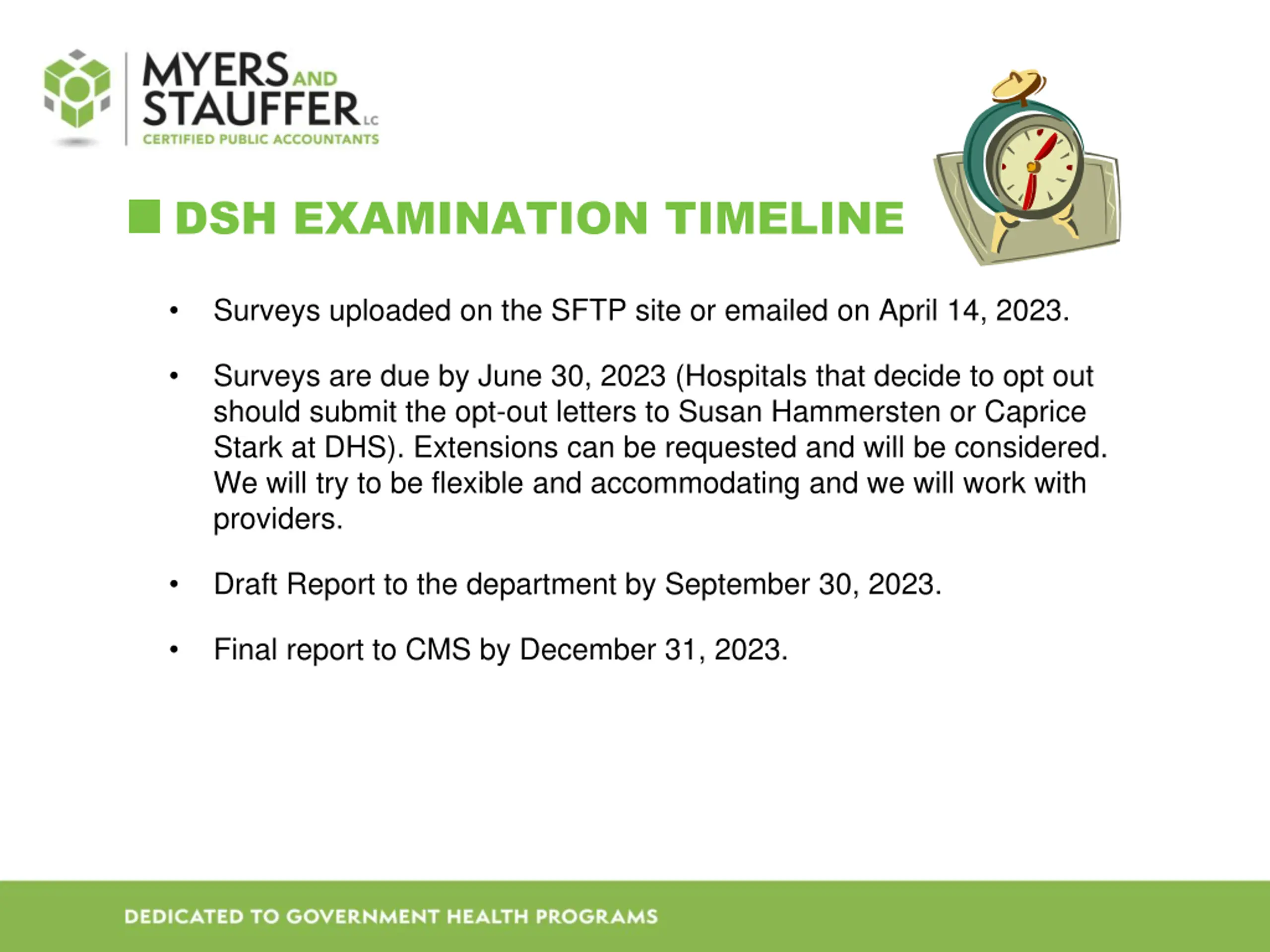 MYERS AND STAUFFER LC
CERTIFIED PUBLIC ACCOUNTANTS

DSH EXAMINATION TIMELINE

• Surveys uploaded on the SFTP site or emailed on April 14, 2023.

• Surveys are due by June 30, 2023 (Hospitals that decide to opt out should submit the opt-out letters to Susan Hammersten or Caprice Stark at DHS). Extensions can be requested and will be considered. We will try to be flexible and accommodating and we will work with providers.

• Draft Report to the department by September 30, 2023.

• Final report to CMS by December 31, 2023.

DEDICATED TO GOVERNMENT HEALTH PROGRAMS